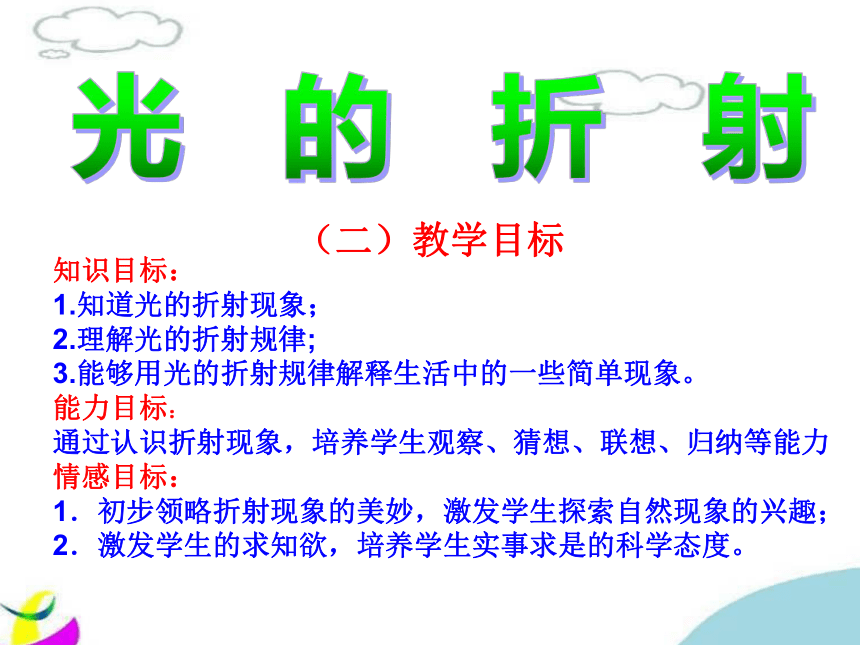 光 的 折 射

（二）教学目标

知识目标：
1.知道光的折射现象；
2.理解光的折射规律;
3.能够用光的折射规律解释生活中的一些简单现象。

能力目标：
通过认识折射现象，培养学生观察、猜想、联想、归纳等能力

情感目标：
1．初步领略折射现象的美妙，激发学生探索自然现象的兴趣；
2．激发学生的求知欲，培养学生实事求是的科学态度。